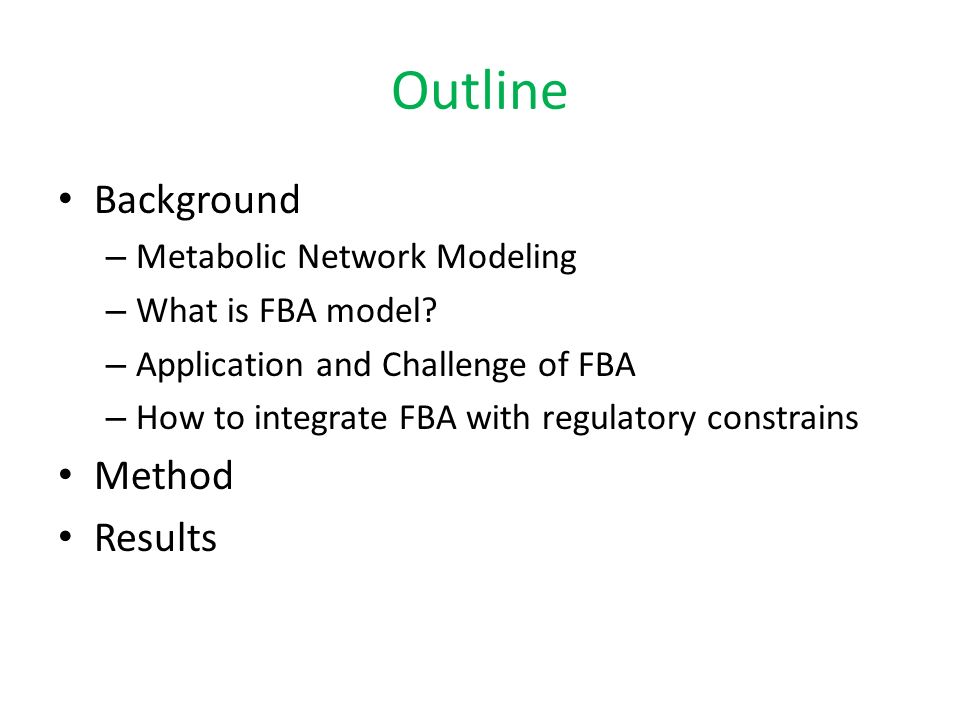 Outline

• Background
– Metabolic Network Modeling
– What is FBA model?
– Application and Challenge of FBA
– How to integrate FBA with regulatory constrains
• Method
• Results